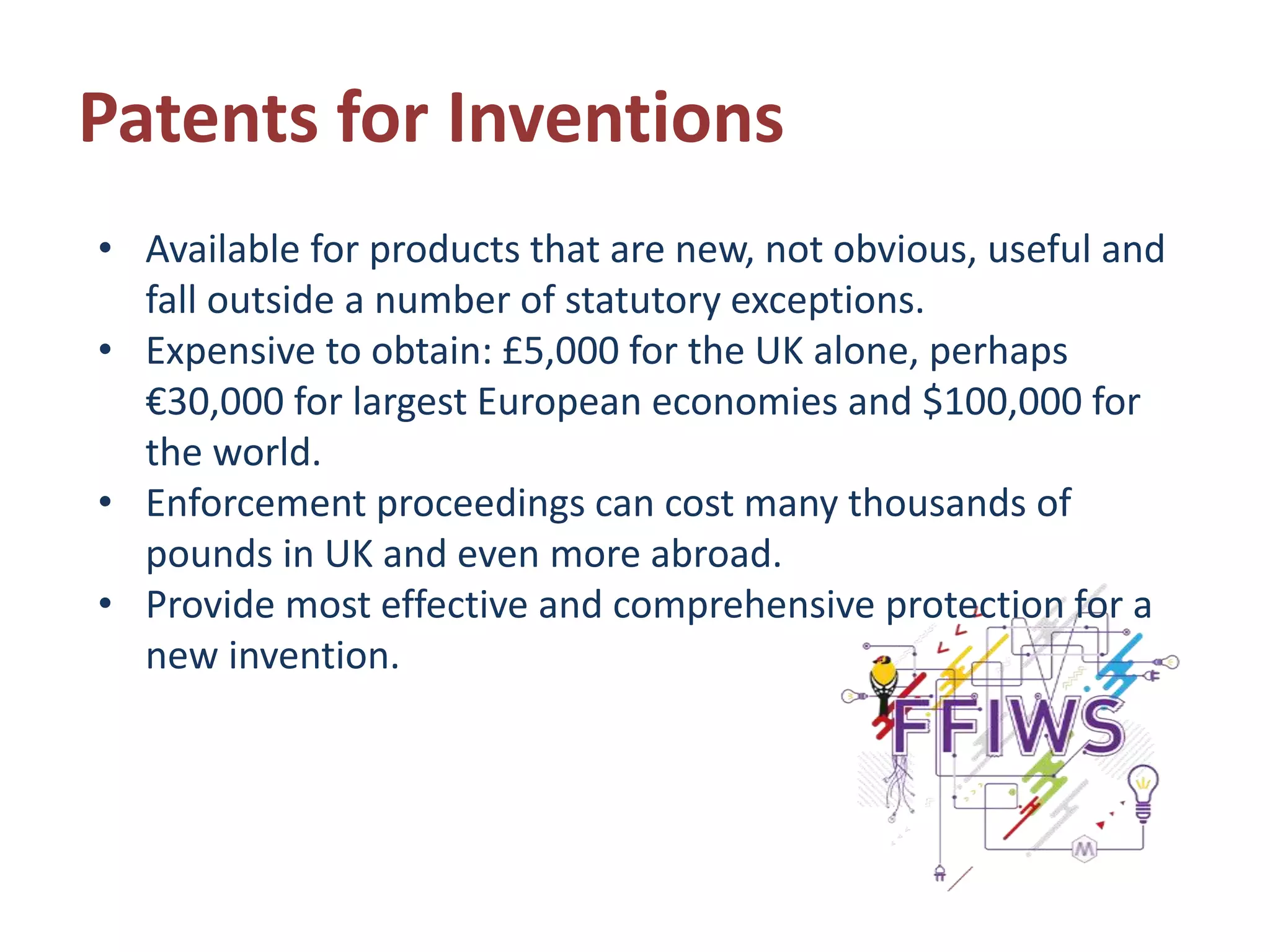 Patents for Inventions

• Available for products that are new, not obvious, useful and fall outside a number of statutory exceptions.
• Expensive to obtain: £5,000 for the UK alone, perhaps €30,000 for largest European economies and \$100,000 for the world.
• Enforcement proceedings can cost many thousands of pounds in UK and even more abroad.
• Provide most effective and comprehensive protection for a new invention.

FFIWS

M